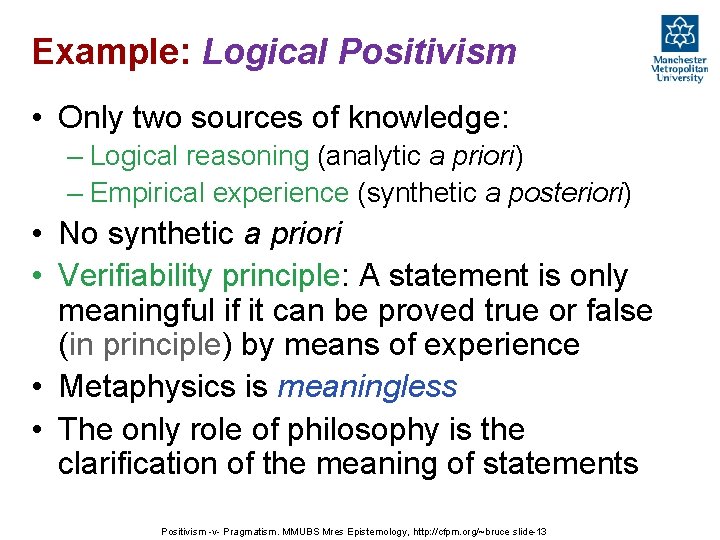 Example: Logical Positivism

Manchester Metropolitan University

• Only two sources of knowledge:
– Logical reasoning (analytic a priori)
– Empirical experience (synthetic a posteriori)
• No synthetic a priori
• Verifiability principle: A statement is only meaningful if it can be proved true or false (in principle) by means of experience
• Metaphysics is meaningless
• The only role of philosophy is the clarification of the meaning of statements

Positivism -v- Pragmatism. MMUBS Mres Epistemology, http://cfpm.org/~bruce slide-13